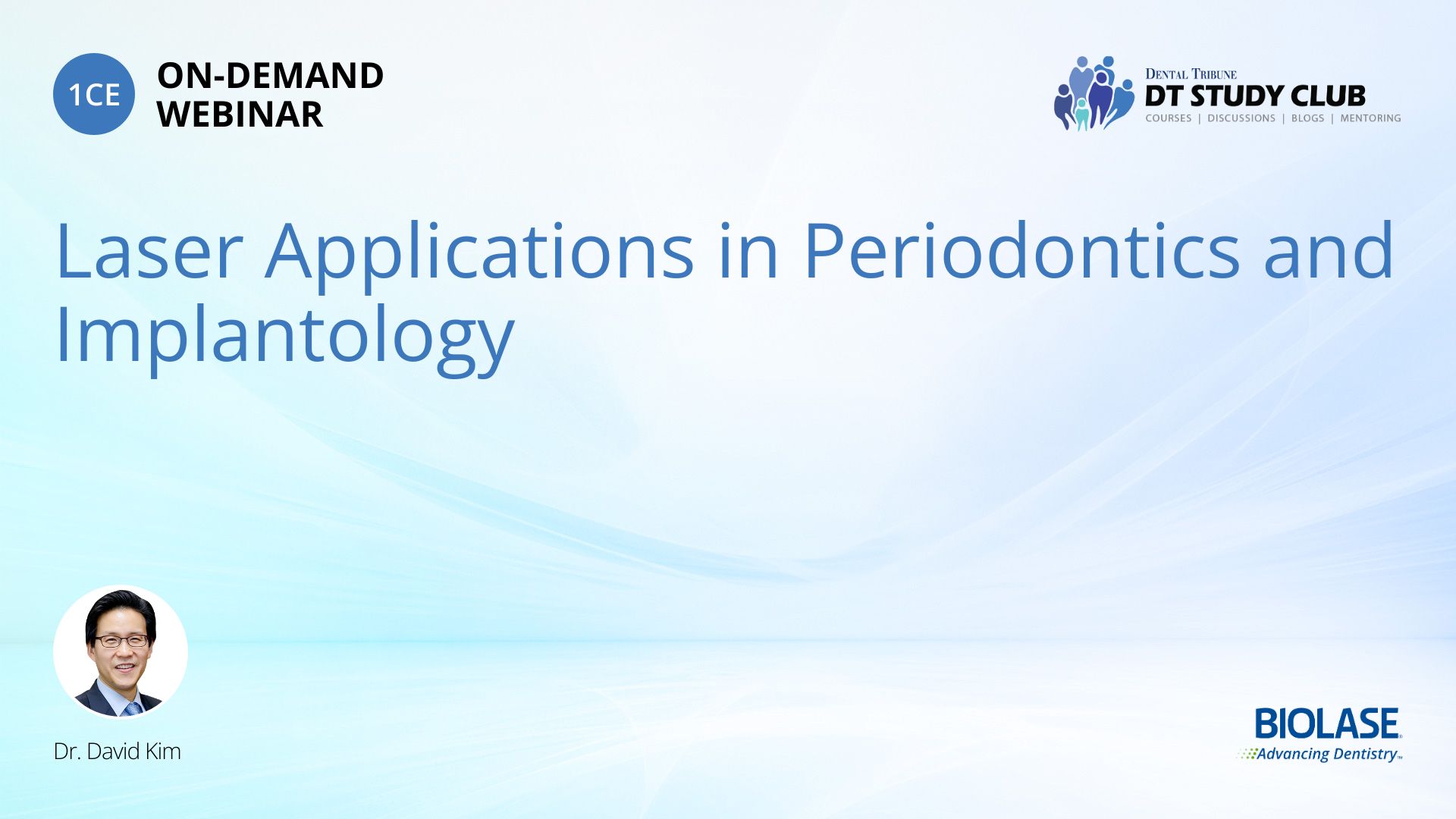 1CE ON-DEMAND WEBINAR

DENTAL TRIBUNE
DT STUDY CLUB
COURSES | DISCUSSIONS | BLOGS | MENTORING

Laser Applications in Periodontics and Implantology

Dr. David Kim

BIOLASE
Advancing Dentistry